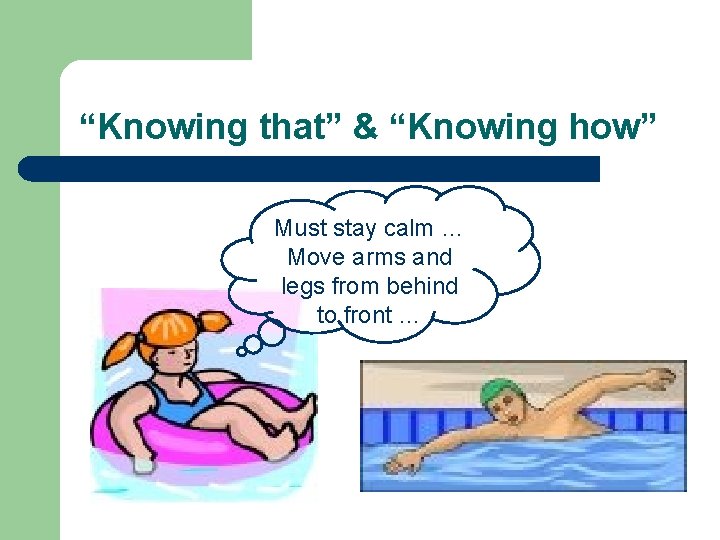 “Knowing that” & “Knowing how”

Must stay calm … Move arms and legs from behind to front …